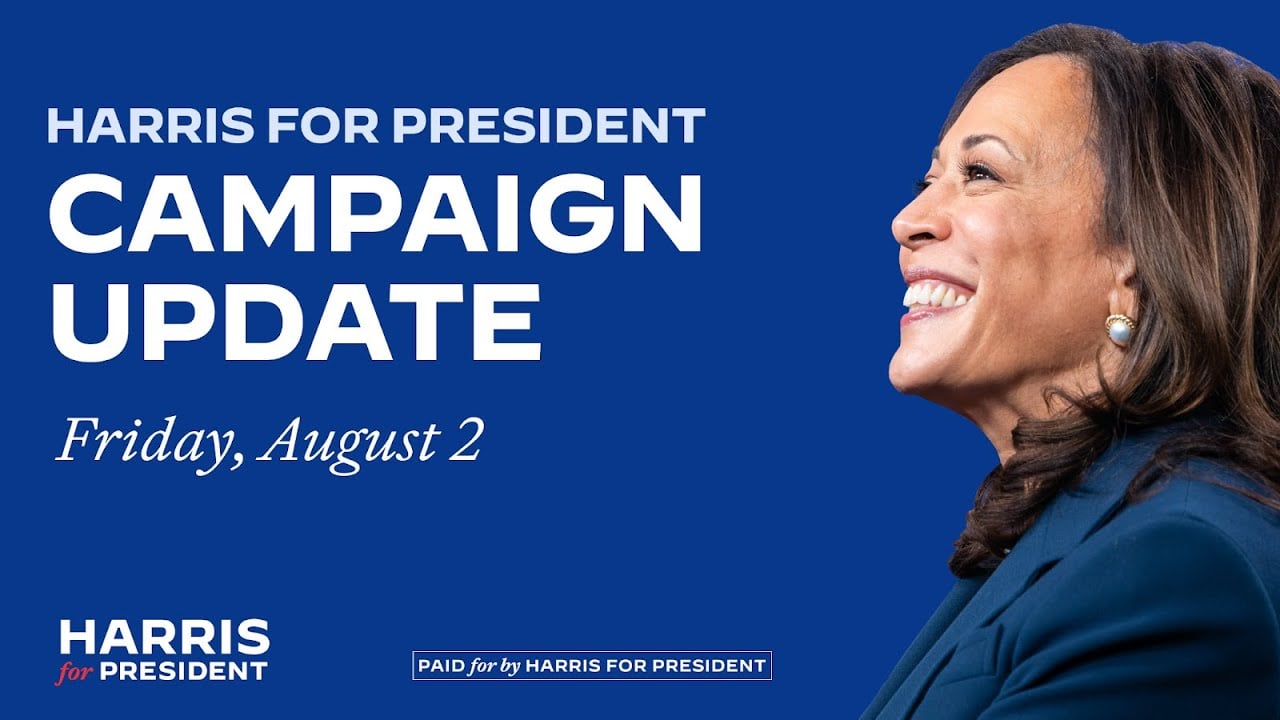 HARRIS FOR PRESIDENT
CAMPAIGN UPDATE

Friday, August 2

HARRIS
for PRESIDENT

PAID for by HARRIS FOR PRESIDENT